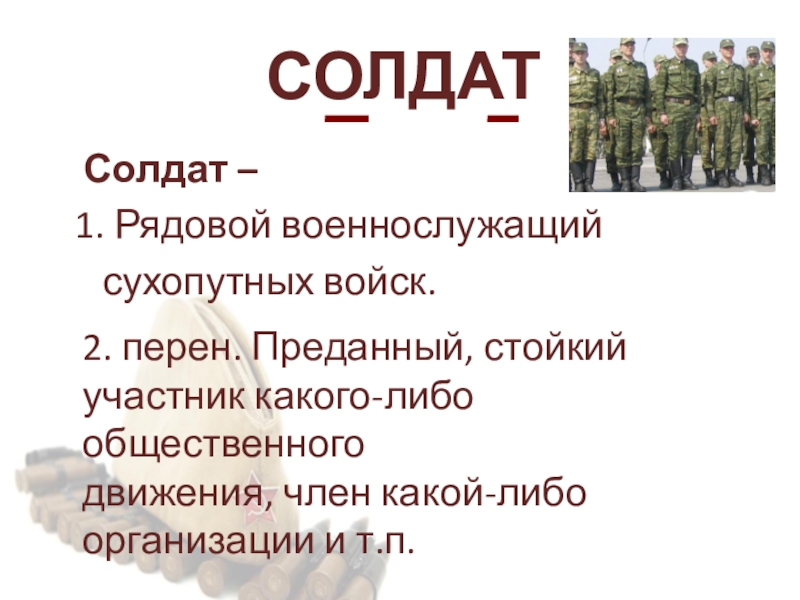 СОЛДАТ

Солдат –

1. Рядовой военнослужащий сухопутных войск.

2. перен. Преданный, стойкий участник какого-либо общественного движения, член какой-либо организации и т.п.